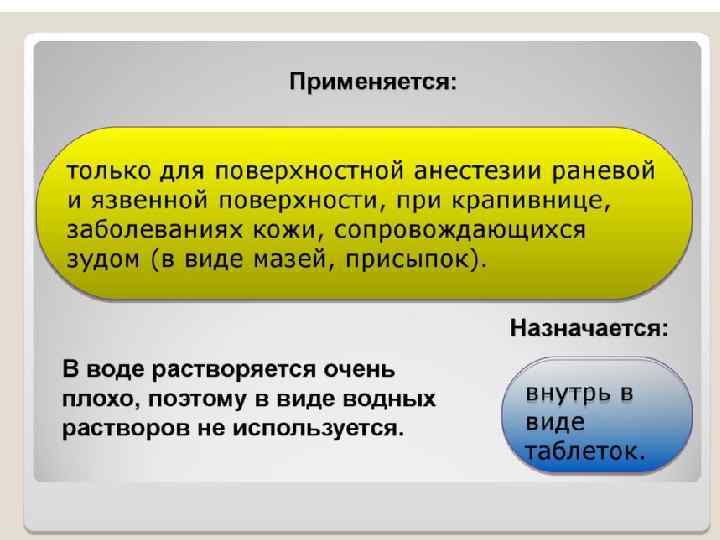 Применяется:

только для поверхностной анестезии раневой и язвенной поверхности, при крапивнице, заболеваниях кожи, сопровождающихся зудом (в виде мазей, присыпок).

Назначается:

В воде растворяется очень плохо, поэтому в виде водных растворов не используется.

внутрь в виде таблеток.